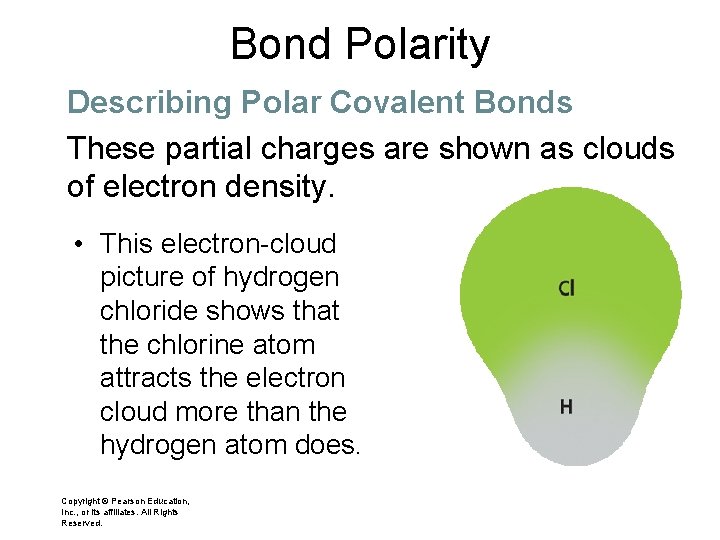 Bond Polarity

Describing Polar Covalent Bonds

These partial charges are shown as clouds of electron density.

• This electron-cloud picture of hydrogen chloride shows that the chlorine atom attracts the electron cloud more than the hydrogen atom does.

Cl

H

Copyright © Pearson Education, Inc., or its affiliates. All Rights Reserved.